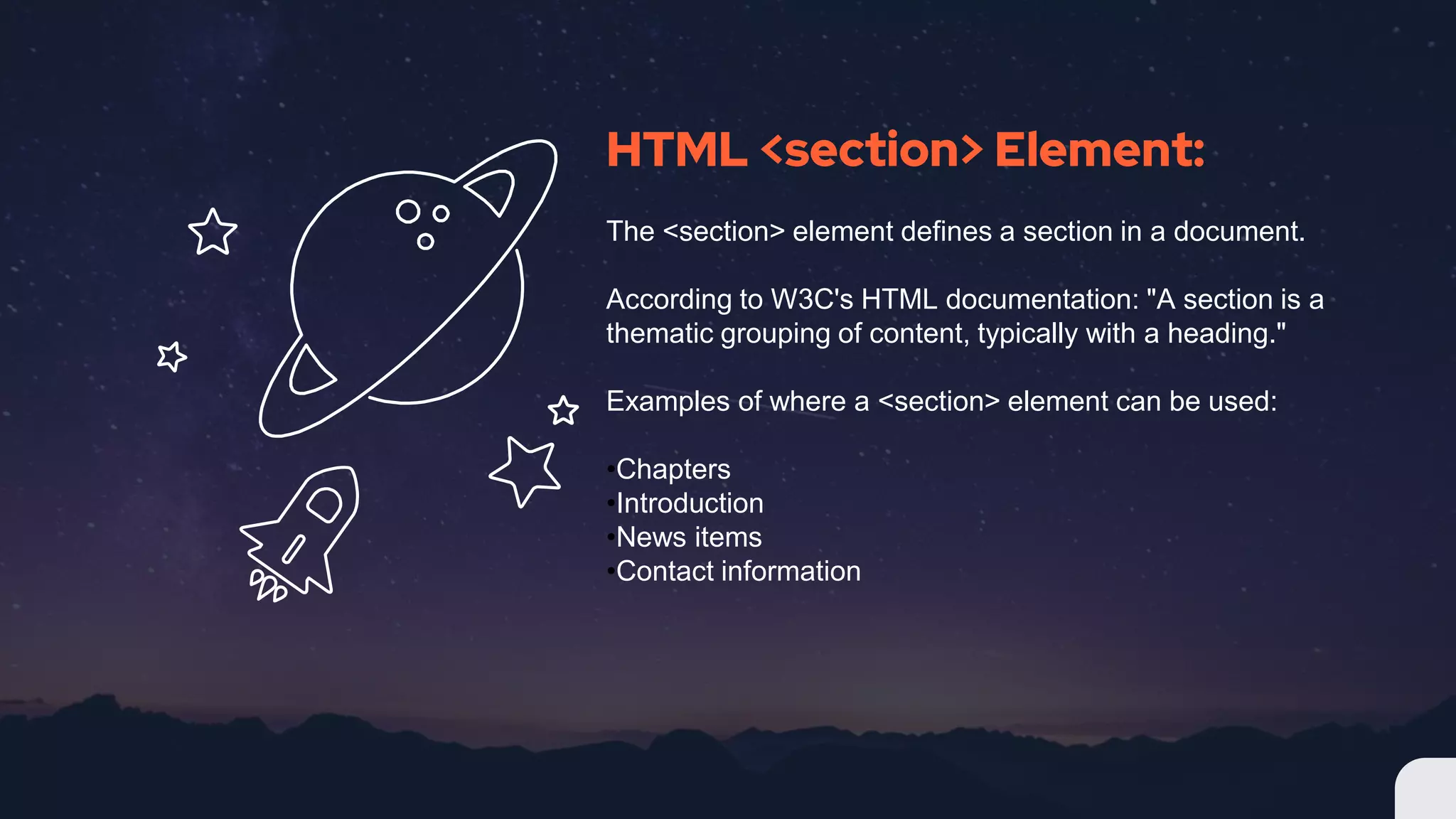 HTML <section> Element:

The <section> element defines a section in a document.

According to W3C's HTML documentation: "A section is a thematic grouping of content, typically with a heading."

Examples of where a <section> element can be used:

•Chapters
•Introduction
•News items
•Contact information